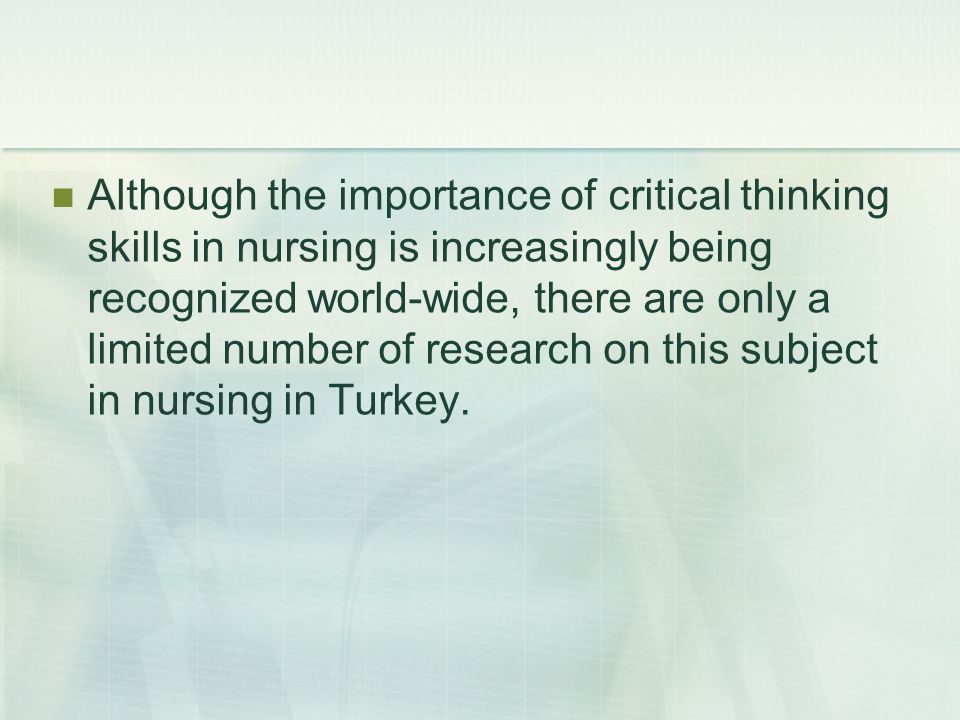 Although the importance of critical thinking skills in nursing is increasingly being recognized world-wide, there are only a limited number of research on this subject in nursing in Turkey.